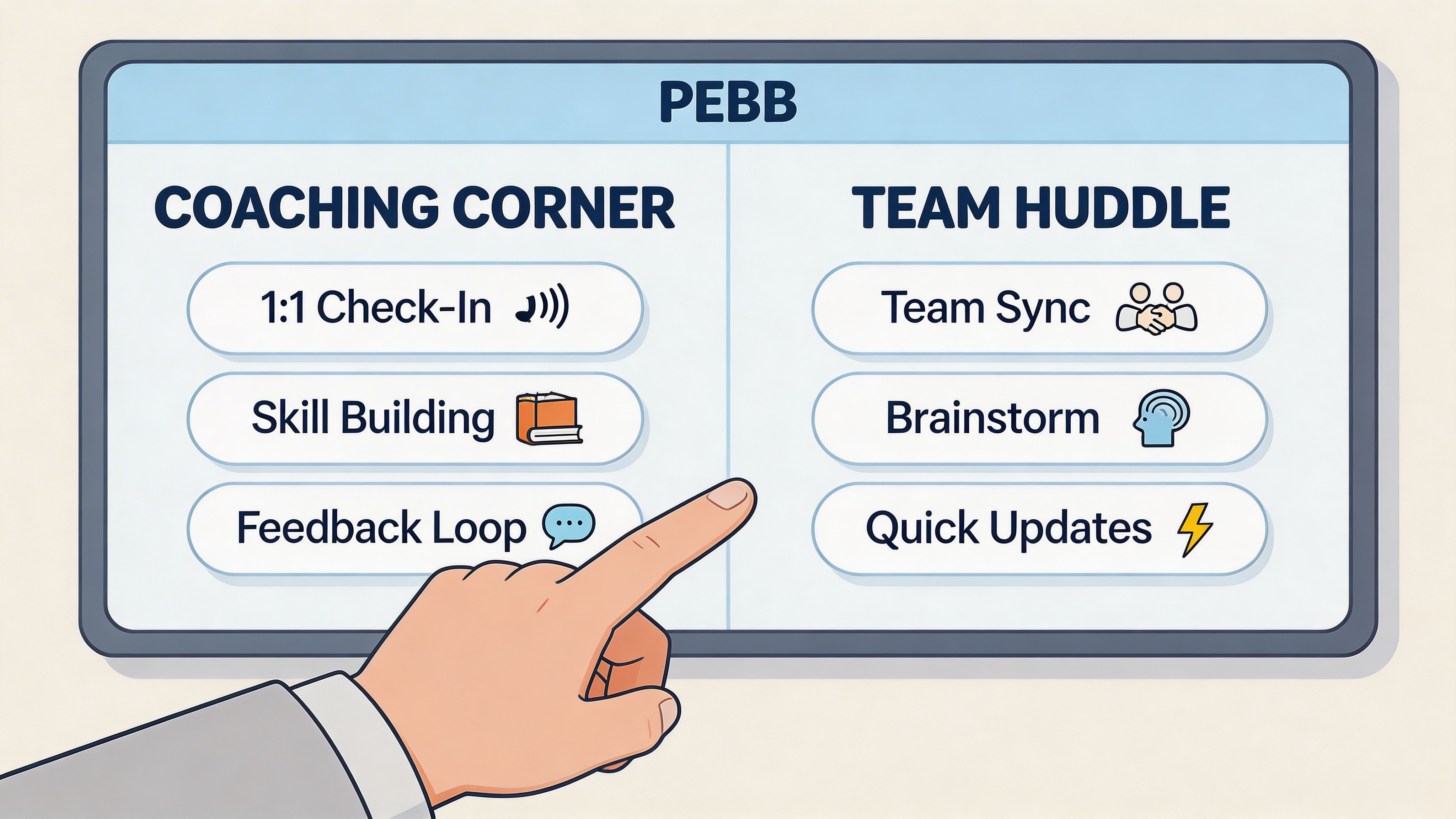 PEBB

COACHING CORNER

1:1 Check-In

Skill Building

Feedback Loop

TEAM HUDDLE

Team Sync

Brainstorm

Quick Updates